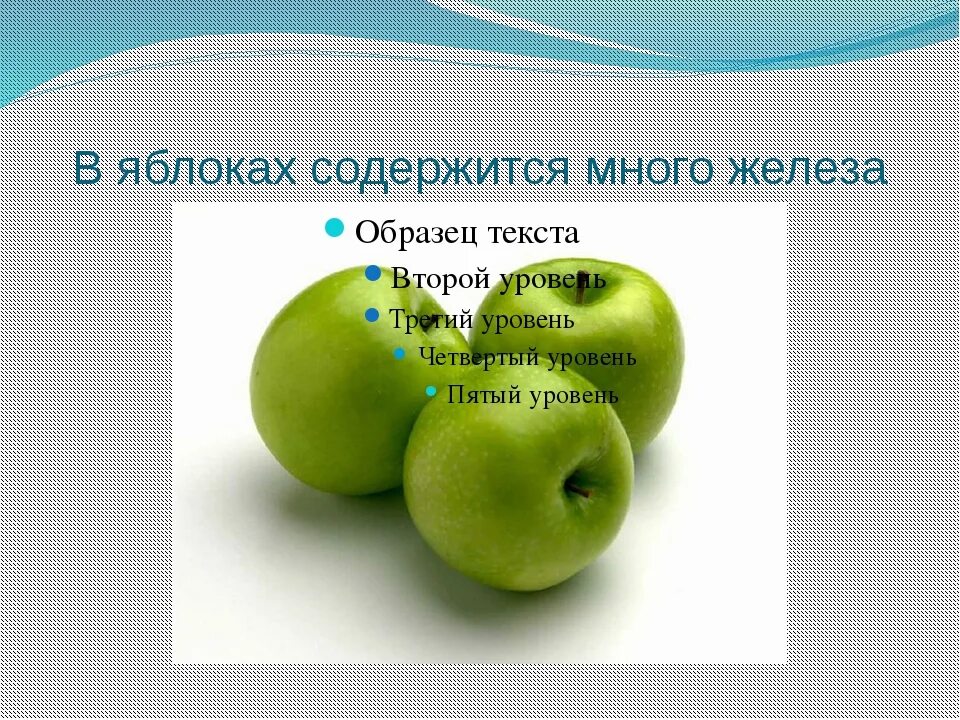 В яблоках содержится много железа

Образец текста

Второй уровень

Третий уровень

Четвертый уровень

Пятый уровень